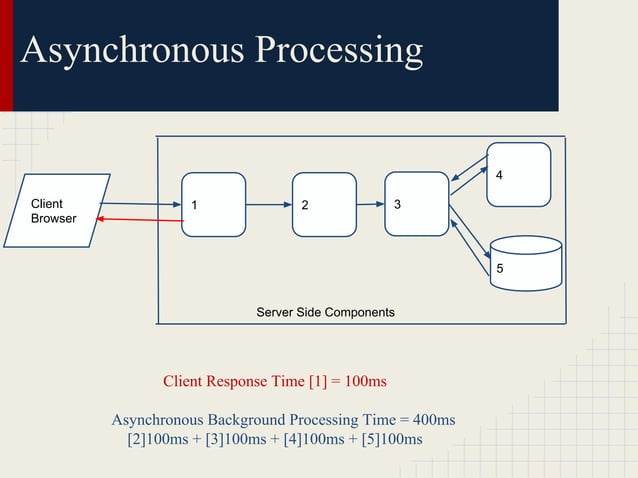 Asynchronous Processing

Client Browser

1

2

3

4

5

Server Side Components

Client Response Time [1] = 100ms

Asynchronous Background Processing Time = 400ms
[2]100ms + [3]100ms + [4]100ms + [5]100ms